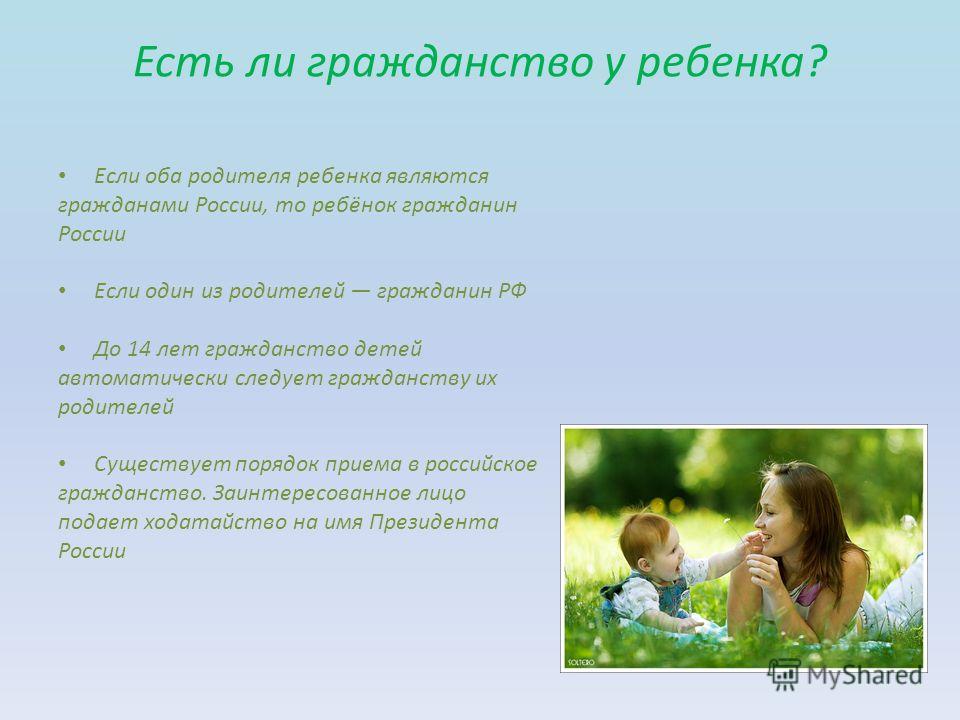 Есть ли гражданство у ребенка?

• Если оба родителя ребенка являются гражданами России, то ребёнок гражданин России

• Если один из родителей — гражданин РФ

• До 14 лет гражданство детей автоматически следует гражданству их родителей

• Существует порядок приема в российское гражданство. Заинтересованное лицо подает ходатайство на имя Президента России

TOLTERO

MyShared